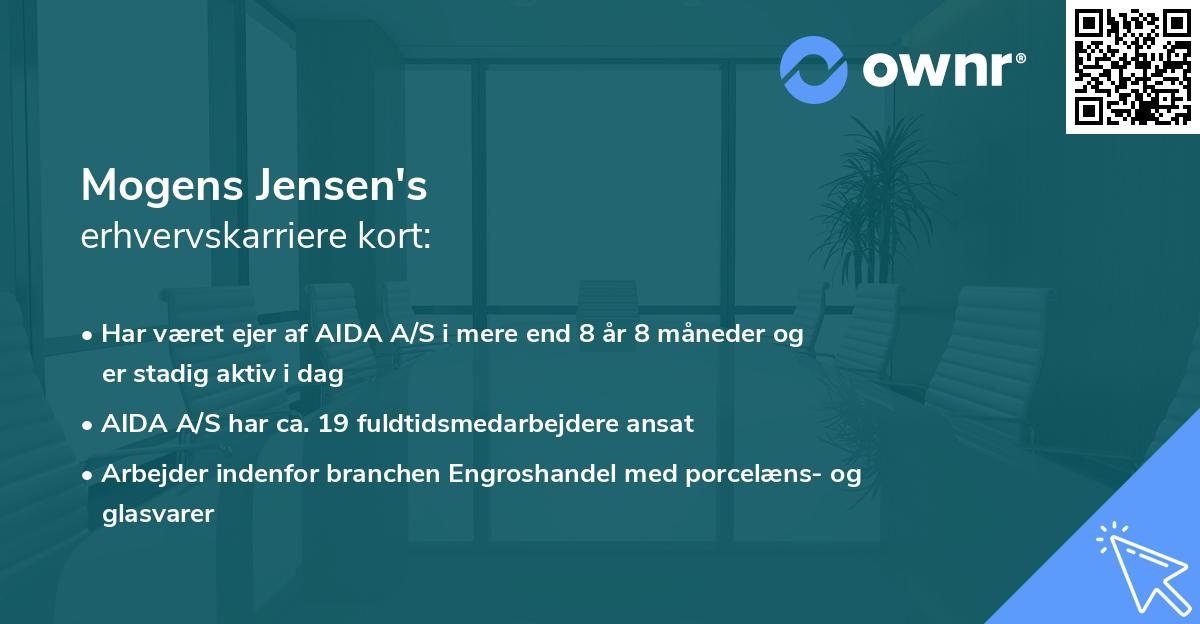 ownr®

Mogens Jensen's
erhvervskarriere kort:

• Har været ejer af AIDA A/S i mere end 8 år 8 måneder og er stadig aktiv i dag

• AIDA A/S har ca. 19 fuldtidsmedarbejdere ansat

• Arbejder indenfor branchen Engroshandel med porcelæns- og glasvarer